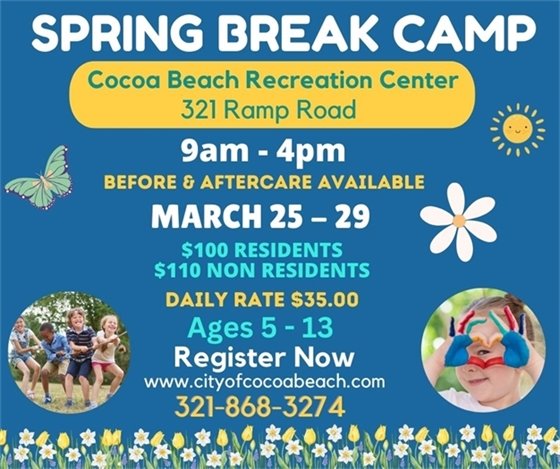 SPRING BREAK CAMP

Cocoa Beach Recreation Center
321 Ramp Road

9am - 4pm

BEFORE & AFTERCARE AVAILABLE

MARCH 25 – 29

$100 RESIDENTS
$110 NON RESIDENTS

DAILY RATE $35.00

Ages 5 - 13

Register Now

www.cityofcocoabeach.com

321-868-3274